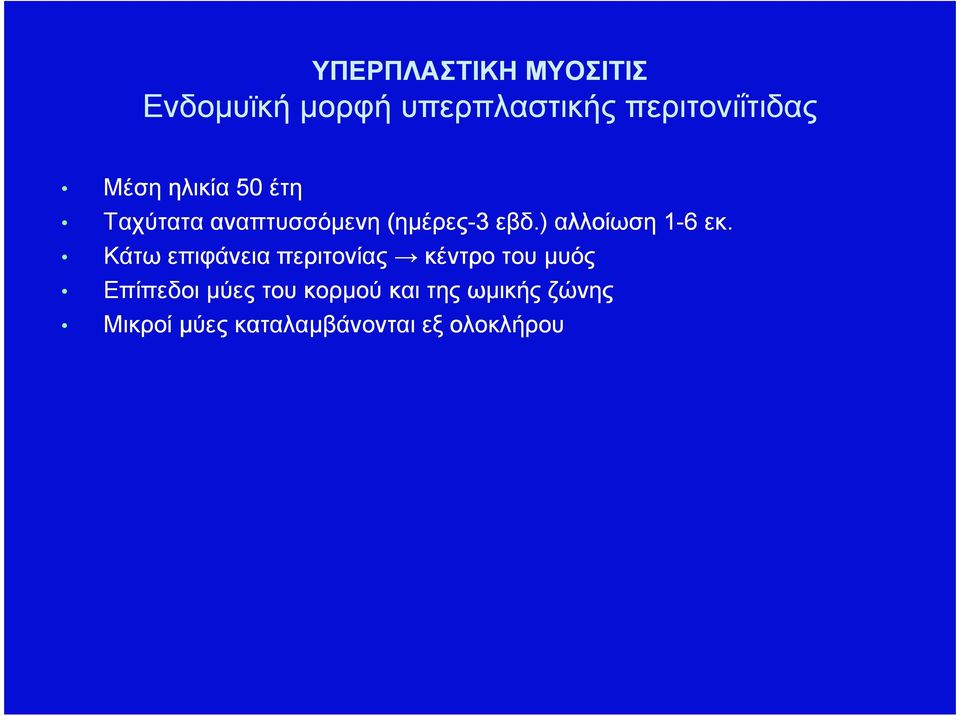 ΥΠΕΡΠΛΑΣΤΙΚΗ ΜΥΟΣΙΤΙΣ
Ενδομυϊκή μορφή υπερπλαστικής περιτονιΐτιδας

• Μέση ηλικία 50 έτη
• Ταχύτατα αναπτυσσόμενη (ημέρες-3 εβδ.) αλλοίωση 1-6 εκ.
• Κάτω επιφάνεια περιτονίας → κέντρο του μυός
• Επίπεδοι μύες του κορμού και της ωμικής ζώνης
• Μικροί μύες καταλαμβάνονται εξ ολοκλήρου